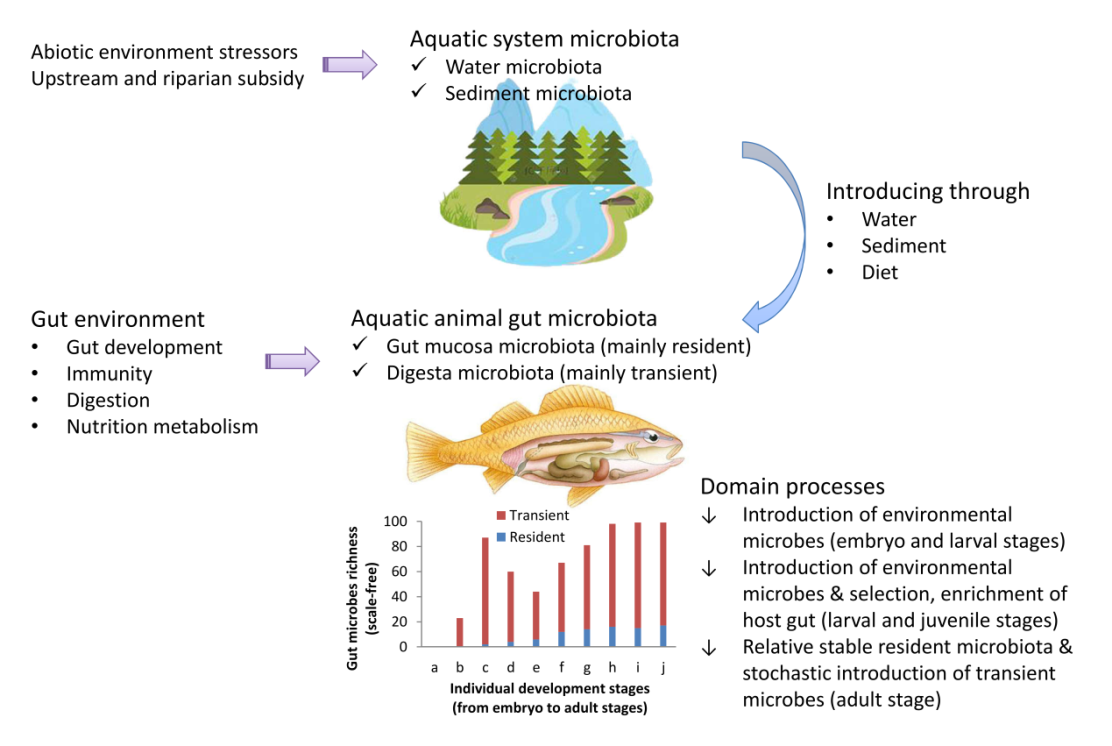 Abiotic environment stressors
Upstream and riparian subsidy

Aquatic system microbiota
✓ Water microbiota
✓ Sediment microbiota

Introducing through
• Water
• Sediment
• Diet

Gut environment
• Gut development
• Immunity
• Digestion
• Nutrition metabolism

Aquatic animal gut microbiota
✓ Gut mucosa microbiota (mainly resident)
✓ Digesta microbiota (mainly transient)

Transient
Resident

Gut microbes richness (scale-free)

100
80
60
40
20
0

a b c d e f g h i j

Individual development stages (from embryo to adult stages)

Domain processes
↓ Introduction of environmental microbes (embryo and larval stages)
↓ Introduction of environmental microbes & selection, enrichment of host gut (larval and juvenile stages)
↓ Relative stable resident microbiota & stochastic introduction of transient microbes (adult stage)